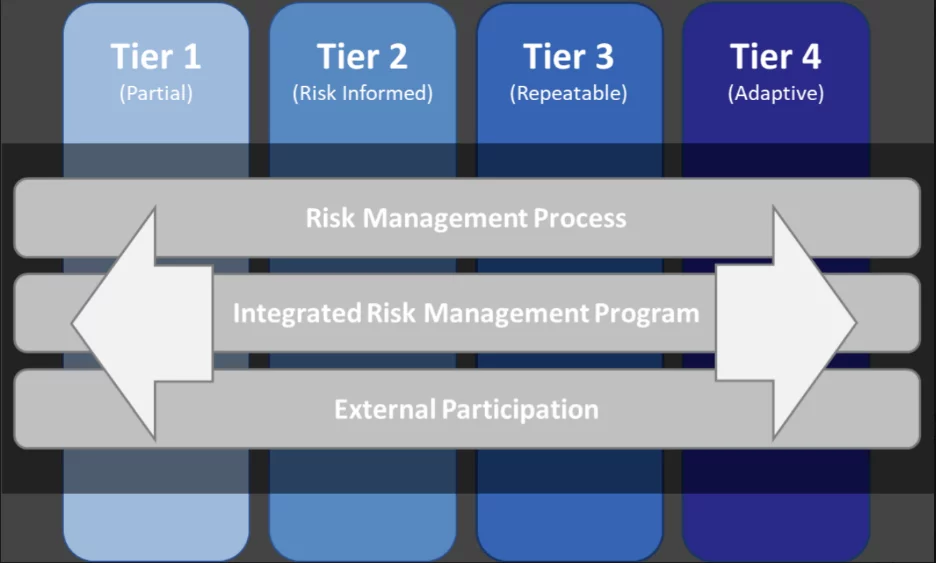 Tier 1
(Partial)

Tier 2
(Risk Informed)

Tier 3
(Repeatable)

Tier 4
(Adaptive)

Risk Management Process

Integrated Risk Management Program

External Participation